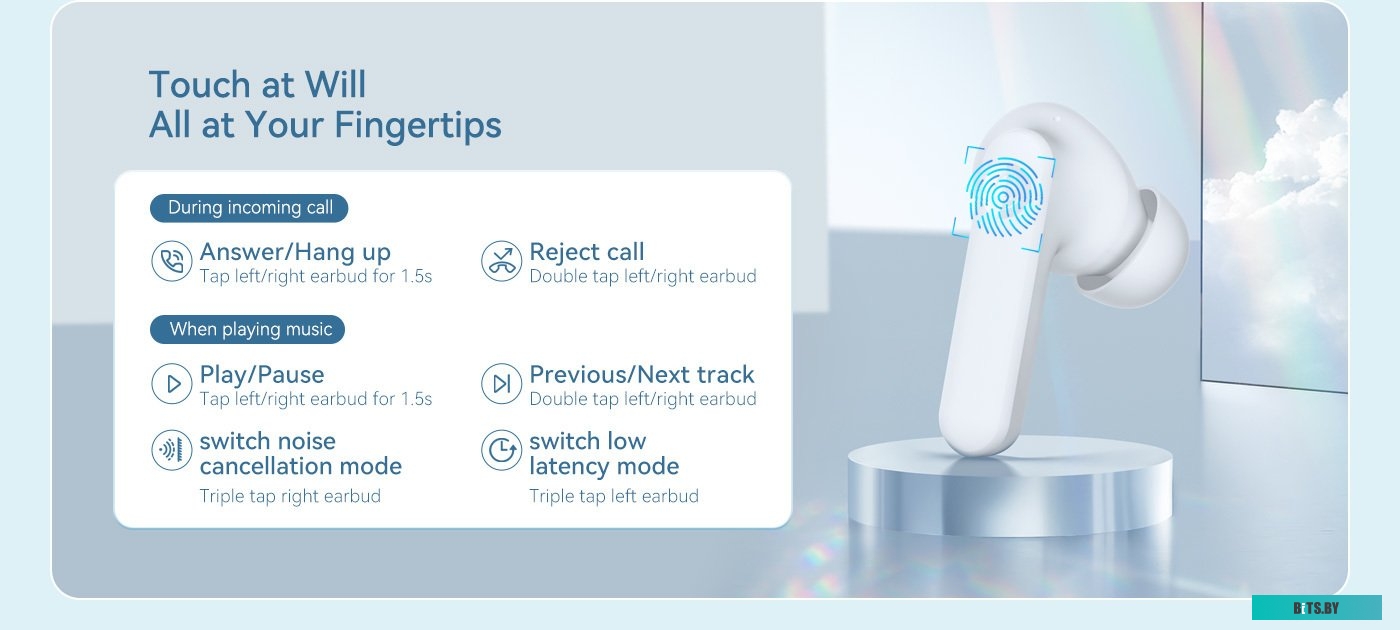 Touch at Will
All at Your Fingertips

During incoming call

Answer/Hang up
Tap left/right earbud for 1.5s

Reject call
Double tap left/right earbud

When playing music

Play/Pause
Tap left/right earbud for 1.5s

Previous/Next track
Double tap left/right earbud

switch noise cancellation mode
Triple tap right earbud

switch low latency mode
Triple tap left earbud

BITS.BY